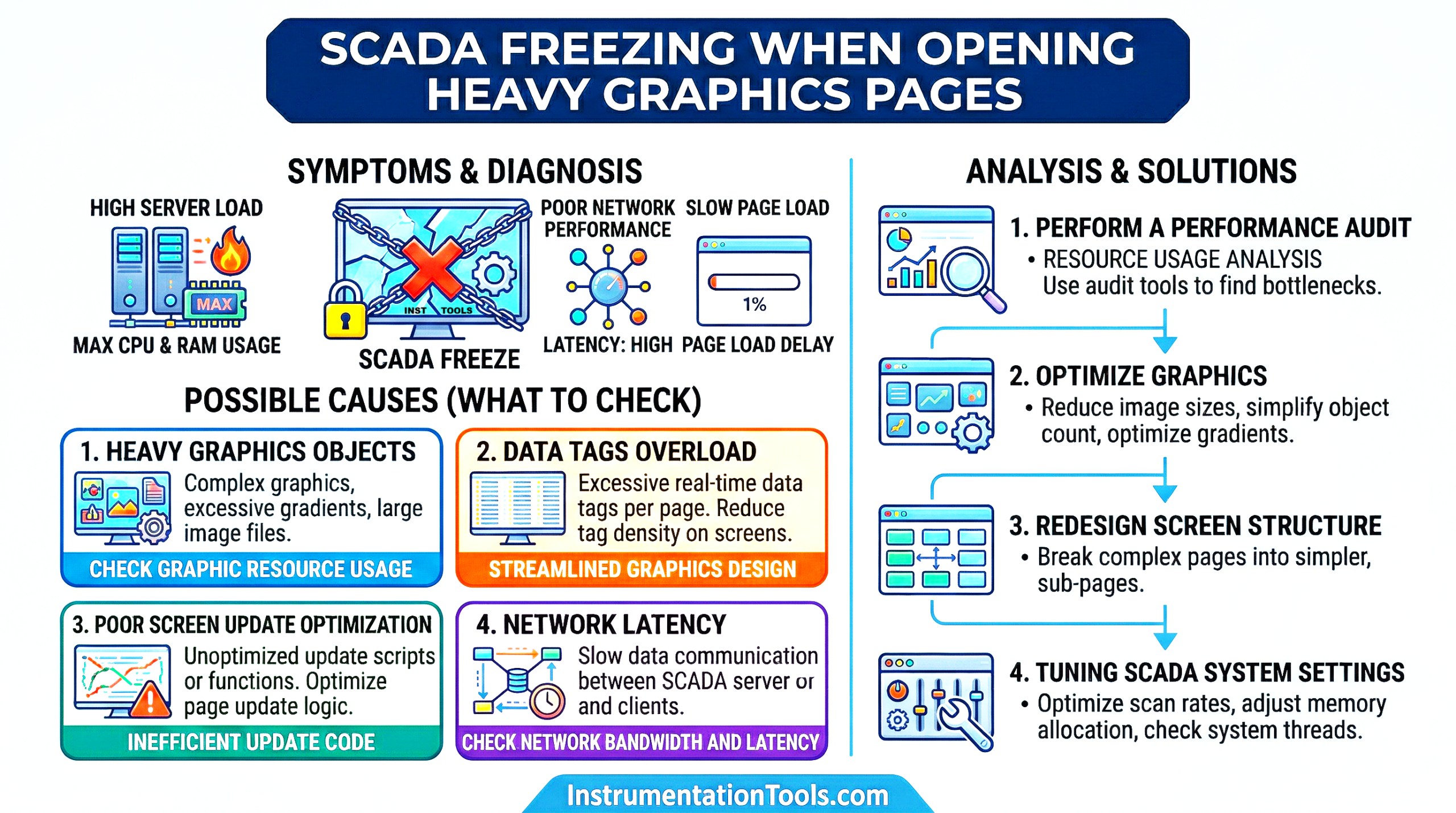 SCADA FREEZING WHEN OPENING HEAVY GRAPHICS PAGES

SYMPTOMS & DIAGNOSIS

HIGH SERVER LOAD

MAX

MAX CPU & RAM USAGE

INST TOOLS

SCADA FREEZE

POOR NETWORK PERFORMANCE

LATENCY: HIGH

SLOW PAGE LOAD

1%

PAGE LOAD DELAY

POSSIBLE CAUSES (WHAT TO CHECK)

1. HEAVY GRAPHICS OBJECTS

Complex graphics, excessive gradients, large image files.

CHECK GRAPHIC RESOURCE USAGE

2. DATA TAGS OVERLOAD

Excessive real-time data tags per page. Reduce tag density on screens.

STREAMLINED GRAPHICS DESIGN

3. POOR SCREEN UPDATE OPTIMIZATION

Unoptimized update scripts or functions. Optimize page update logic.

INEFFICIENT UPDATE CODE

4. NETWORK LATENCY

Slow data communication between SCADA server or and clients.

CHECK NETWORK BANDWIDTH AND LATENCY

ANALYSIS & SOLUTIONS

1. PERFORM A PERFORMANCE AUDIT

• RESOURCE USAGE ANALYSIS
Use audit tools to find bottlenecks.

2. OPTIMIZE GRAPHICS

• Reduce image sizes, simplify object count, optimize gradients.

3. REDESIGN SCREEN STRUCTURE

• Break complex pages into simpler, sub-pages.

4. TUNING SCADA SYSTEM SETTINGS

• Optimize scan rates, adjust memory allocation, check system threads.

InstrumentationTools.com